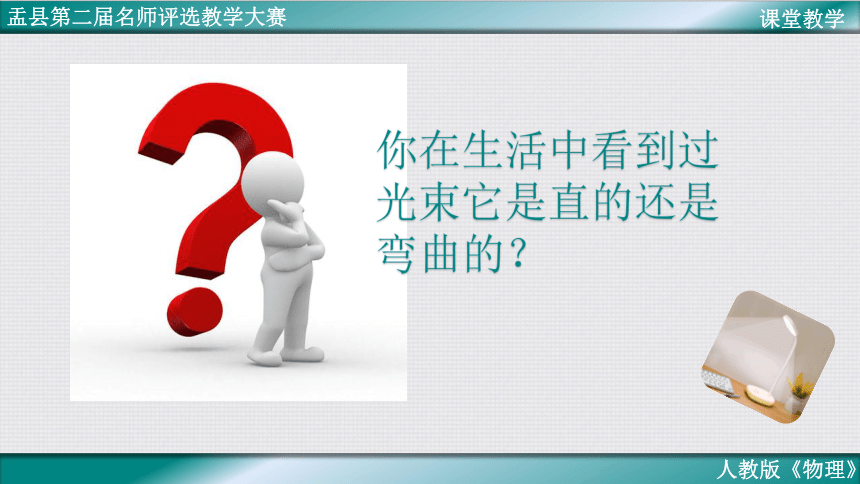 盂县第二届名师评选教学大赛

课堂教学

你在生活中看到过光束它是直的还是弯曲的？

人教版《物理》